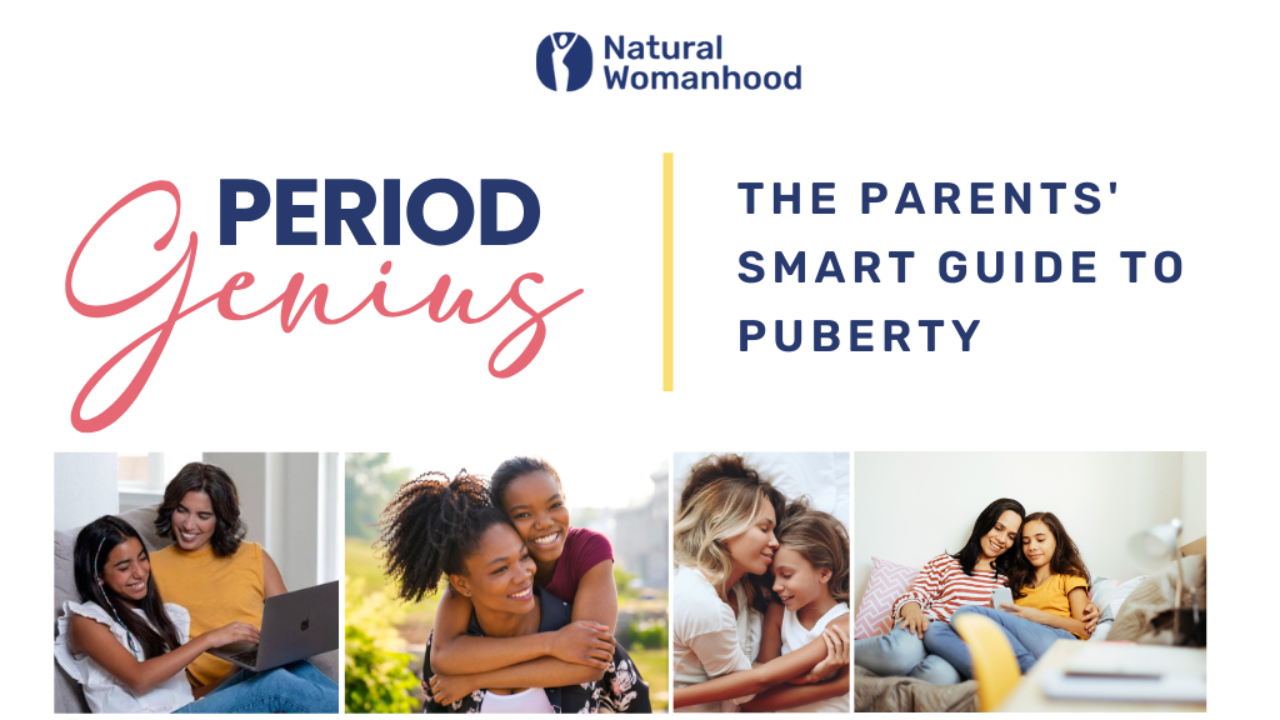 Natural Womanhood

PERIOD Genius

THE PARENTS' SMART GUIDE TO PUBERTY